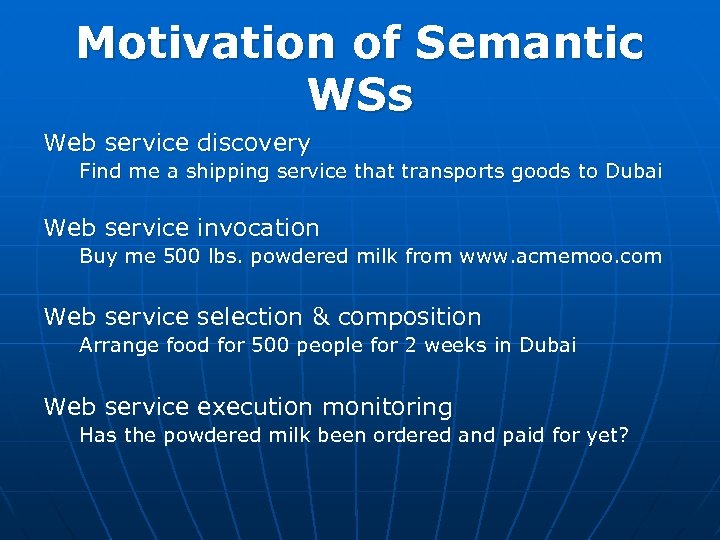 Motivation of Semantic WSs

Web service discovery
Find me a shipping service that transports goods to Dubai

Web service invocation
Buy me 500 lbs. powdered milk from www.acmemoo.com

Web service selection & composition
Arrange food for 500 people for 2 weeks in Dubai

Web service execution monitoring
Has the powdered milk been ordered and paid for yet?